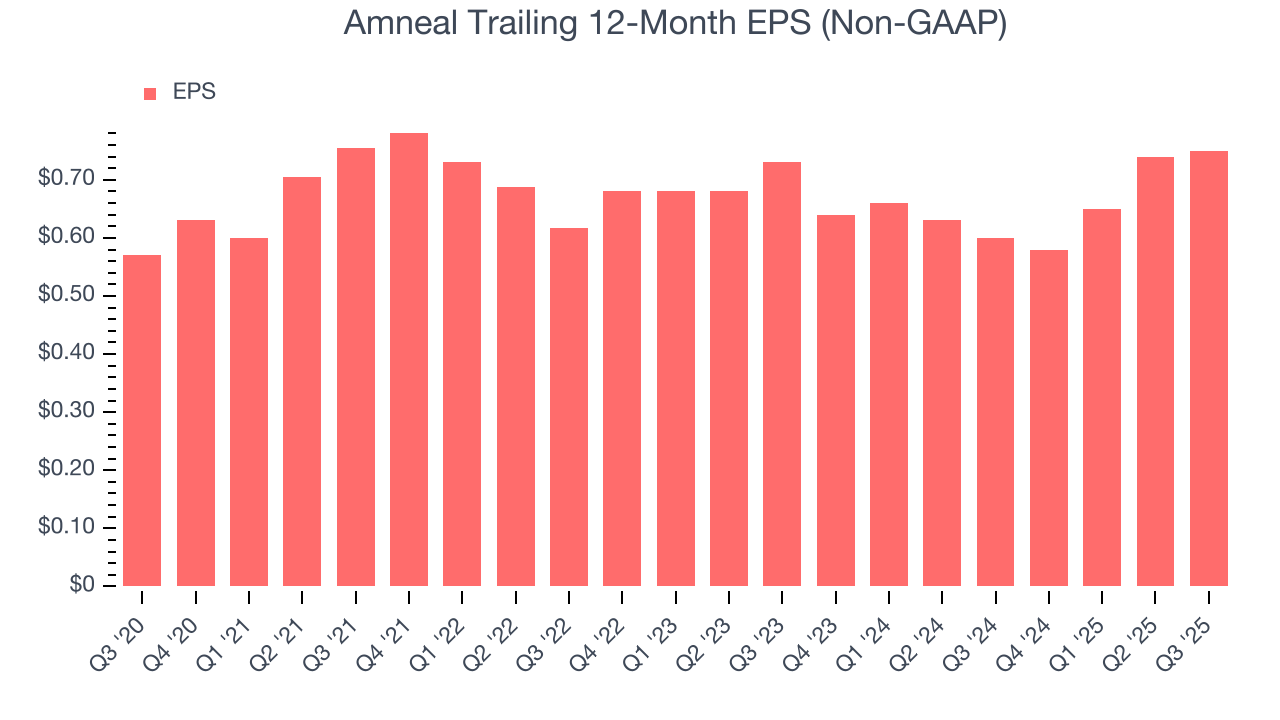 Amneal Trailing 12-Month EPS (Non-GAAP)

EPS

$0.70
$0.60
$0.50
$0.40
$0.30
$0.20
$0.10
$0

Q3 '20
Q4 '20
Q1 '21
Q2 '21
Q3 '21
Q4 '21
Q1 '22
Q2 '22
Q3 '22
Q4 '22
Q1 '23
Q2 '23
Q3 '23
Q4 '23
Q1 '24
Q2 '24
Q3 '24
Q4 '24
Q1 '25
Q2 '25
Q3 '25